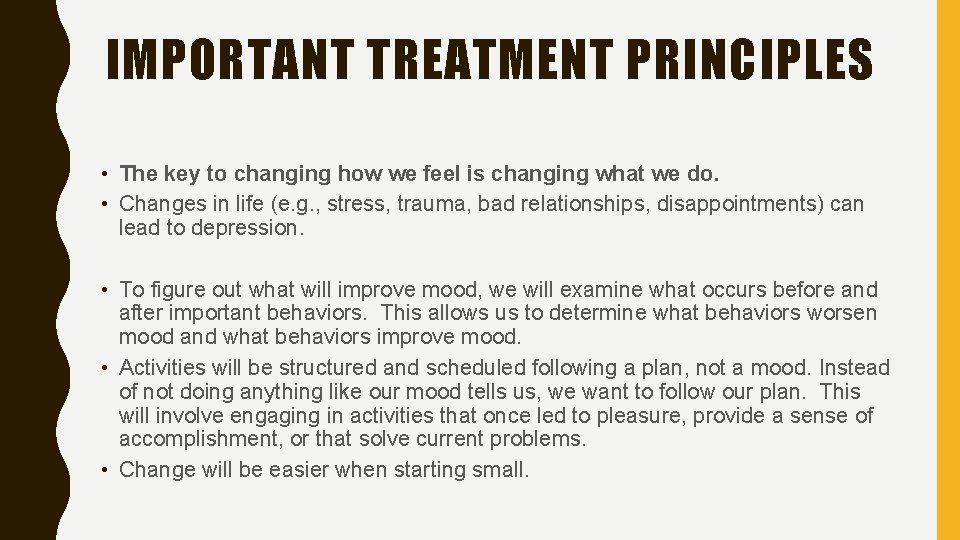 IMPORTANT TREATMENT PRINCIPLES

• The key to changing how we feel is changing what we do.
• Changes in life (e.g., stress, trauma, bad relationships, disappointments) can lead to depression.

• To figure out what will improve mood, we will examine what occurs before and after important behaviors. This allows us to determine what behaviors worsen mood and what behaviors improve mood.
• Activities will be structured and scheduled following a plan, not a mood. Instead of not doing anything like our mood tells us, we want to follow our plan. This will involve engaging in activities that once led to pleasure, provide a sense of accomplishment, or that solve current problems.
• Change will be easier when starting small.